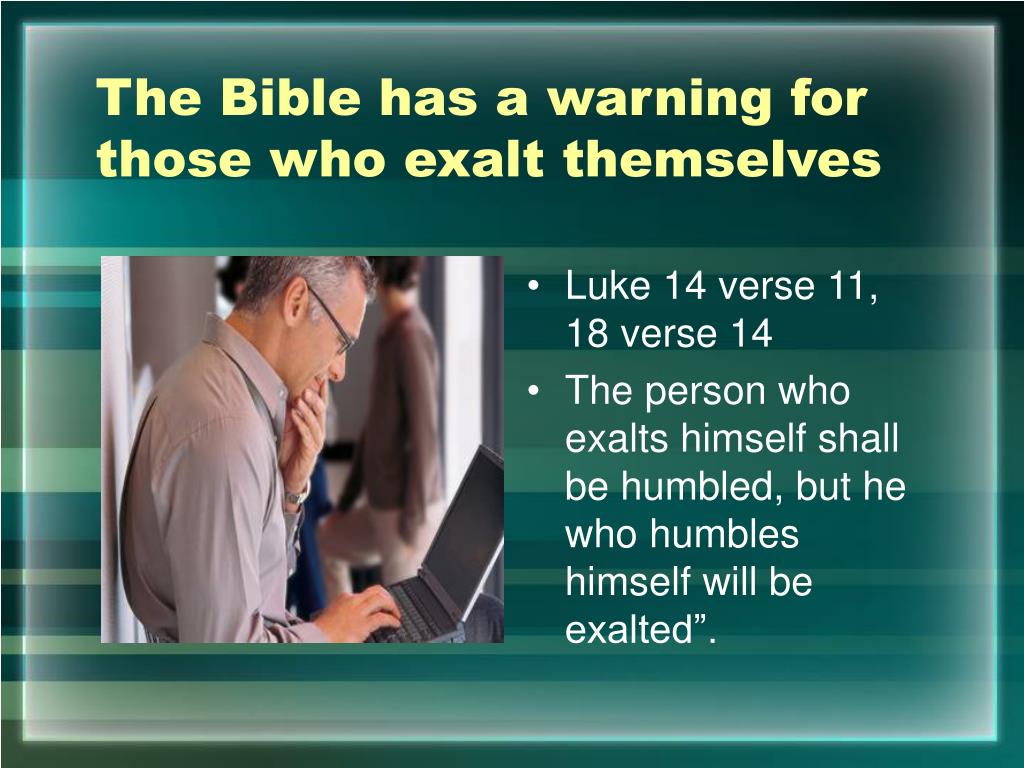 The Bible has a warning for those who exalt themselves

• Luke 14 verse 11, 18 verse 14
• The person who exalts himself shall be humbled, but he who humbles himself will be exalted”.